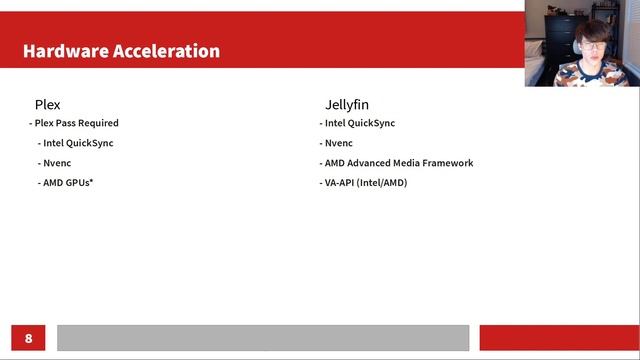 Hardware Acceleration

Plex
- Plex Pass Required
- Intel QuickSync
- Nvenc
- AMD GPUs*

Jellyfin
- Intel QuickSync
- Nvenc
- AMD Advanced Media Framework
- VA-API (Intel/AMD)

8